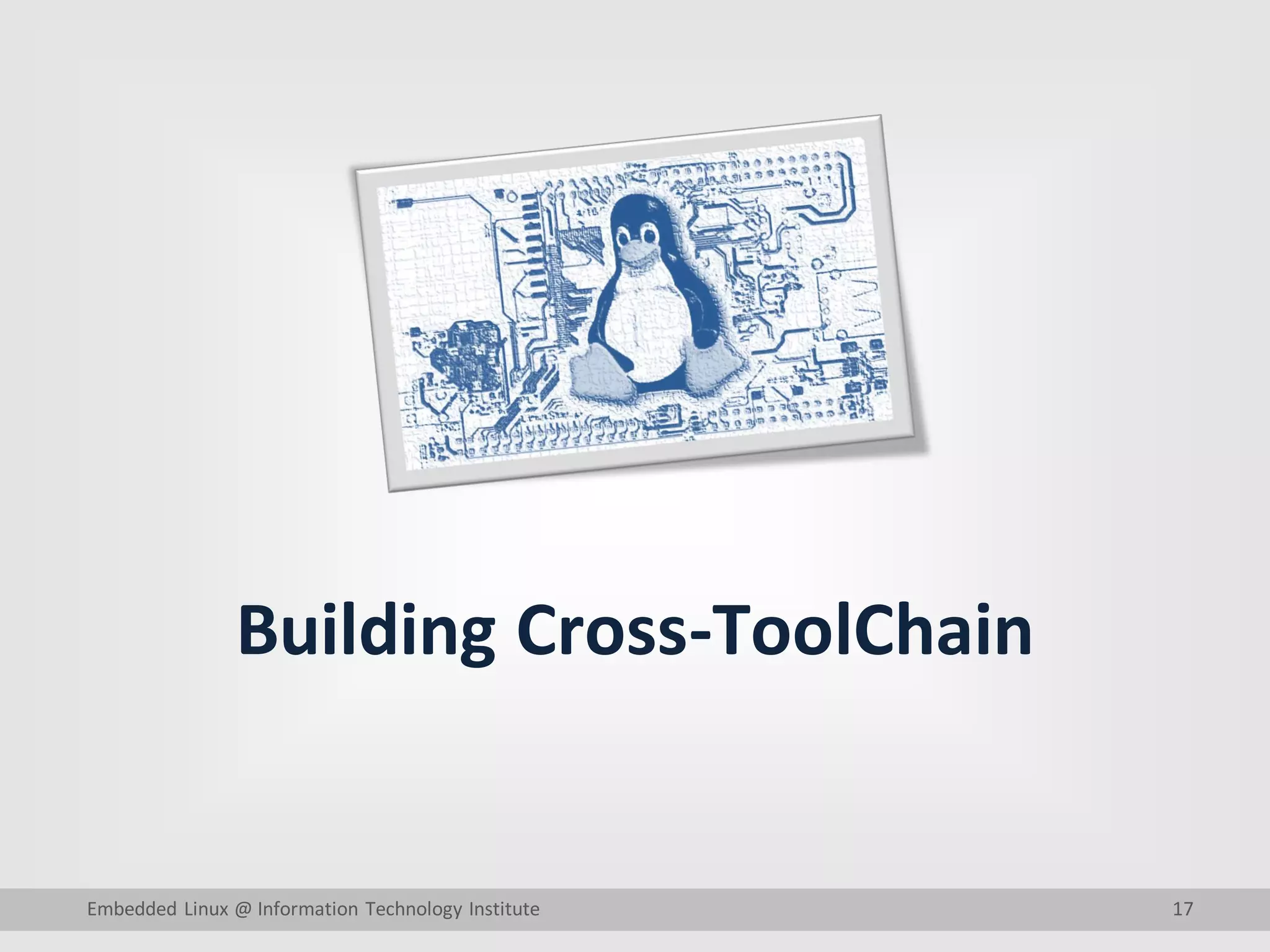 Building Cross-ToolChain

Embedded Linux @ Information Technology Institute 17